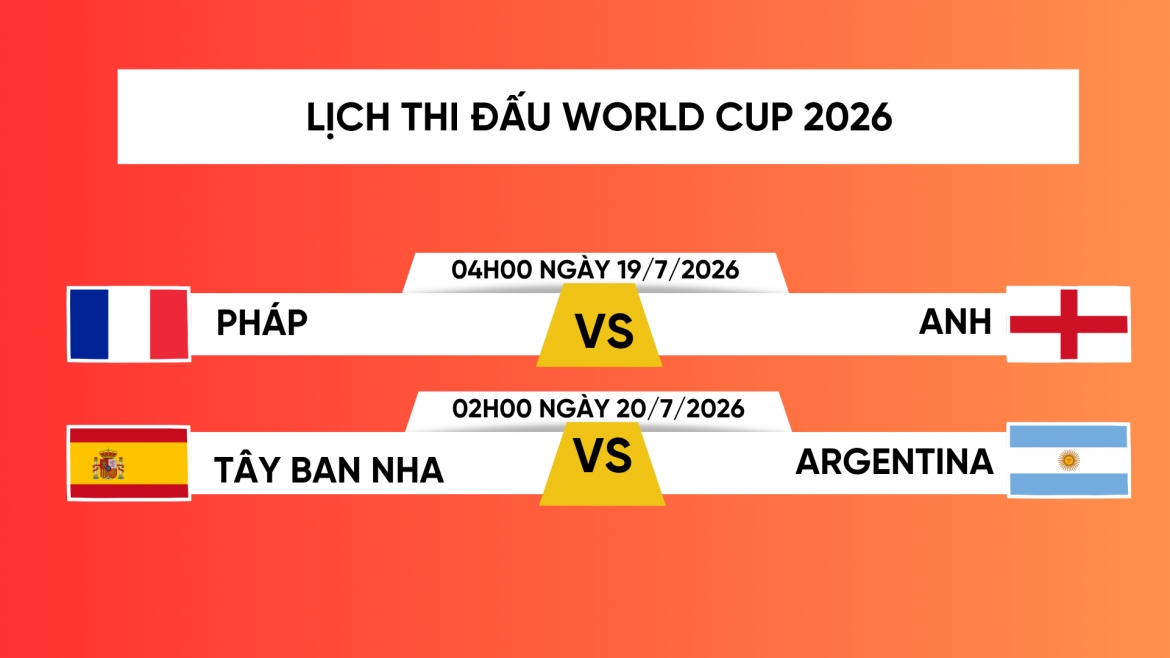 LỊCH THI ĐẤU WORLD CUP 2026

04H00 NGÀY 19/7/2026

PHÁP

VS

ANH

02H00 NGÀY 20/7/2026

TÂY BAN NHA

VS

ARGENTINA